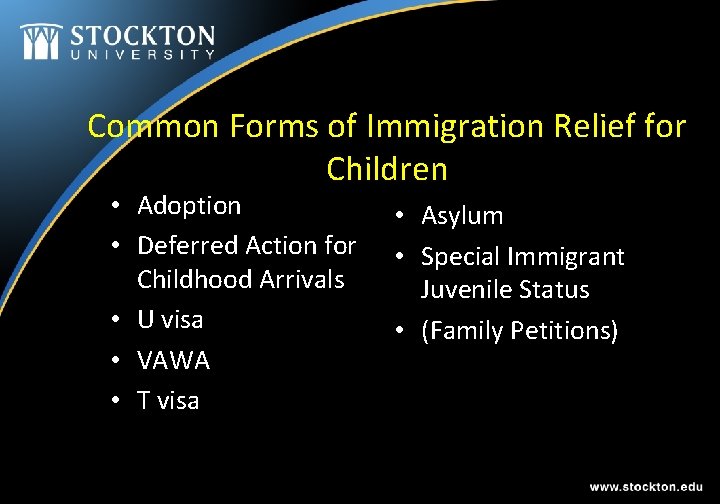 STOCKTON
UNIVERSITY

Common Forms of Immigration Relief for Children

• Adoption
• Deferred Action for Childhood Arrivals
• U visa
• VAWA
• T visa

• Asylum
• Special Immigrant Juvenile Status
• (Family Petitions)

www.stockton.edu